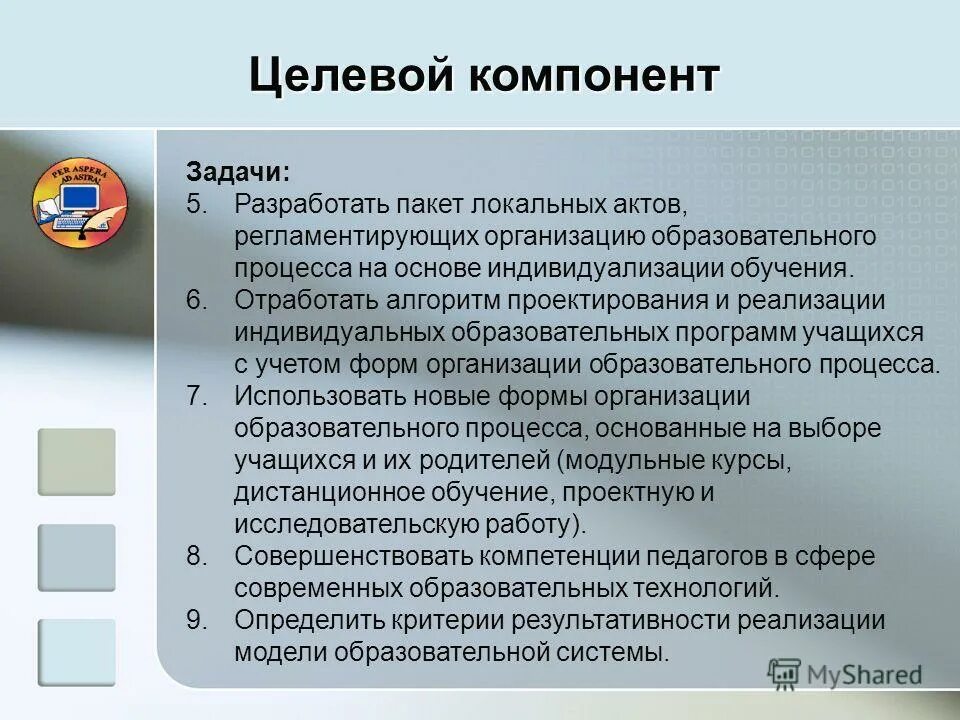 Целевой компонент

PER ASPERA AD ASTRA

Задачи:
5. Разработать пакет локальных актов, регламентирующих организацию образовательного процесса на основе индивидуализации обучения.
6. Отработать алгоритм проектирования и реализации индивидуальных образовательных программ учащихся с учетом форм организации образовательного процесса.
7. Использовать новые формы организации образовательного процесса, основанные на выборе учащихся и их родителей (модульные курсы, дистанционное обучение, проектную и исследовательскую работу).
8. Совершенствовать компетенции педагогов в сфере современных образовательных технологий.
9. Определить критерии результативности реализации модели образовательной системы.

MyShared